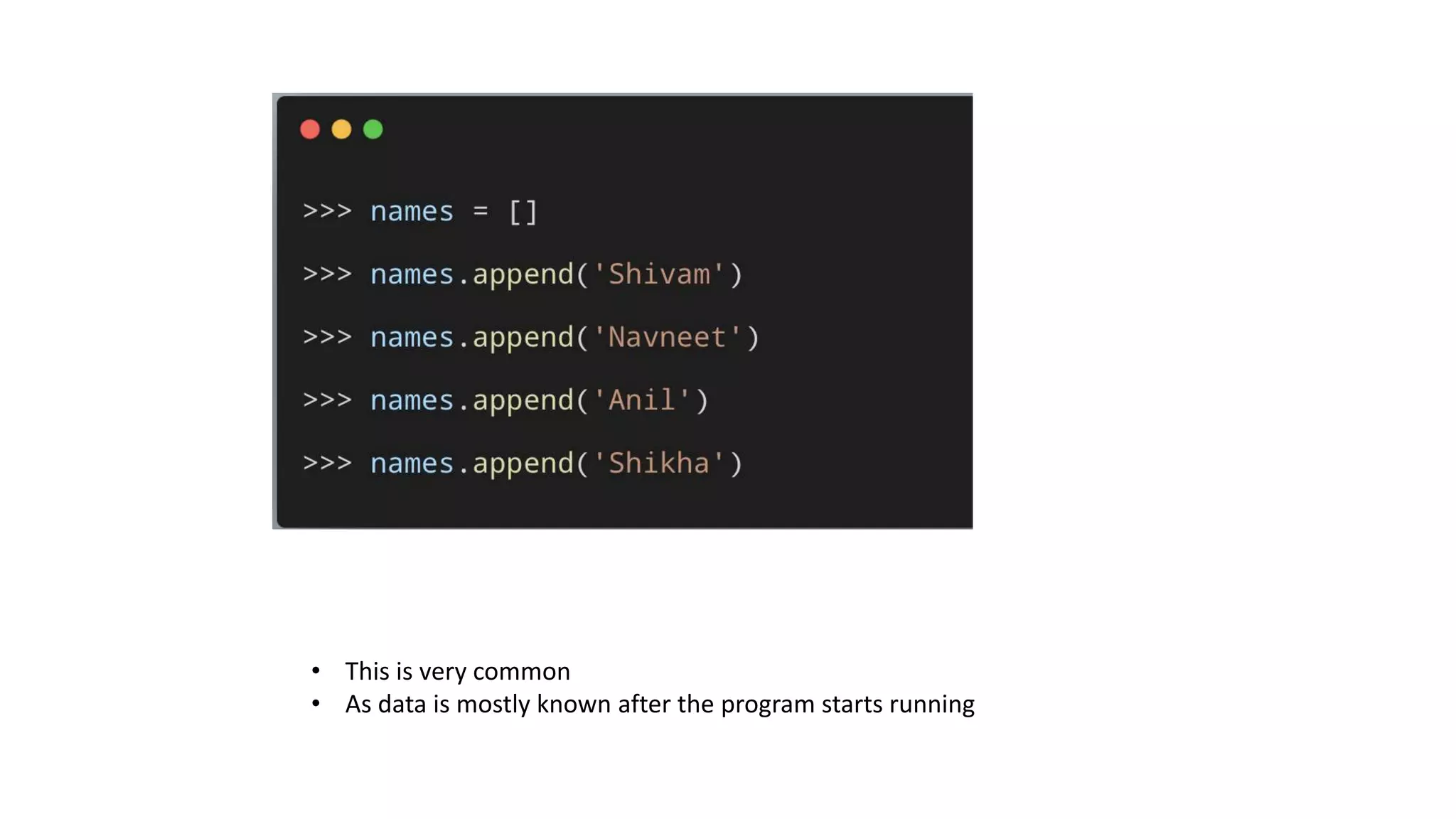 >>> names = []

>>> names.append('Shivam')

>>> names.append('Navneet')

>>> names.append('Anil')

>>> names.append('Shikha')

• This is very common
• As data is mostly known after the program starts running